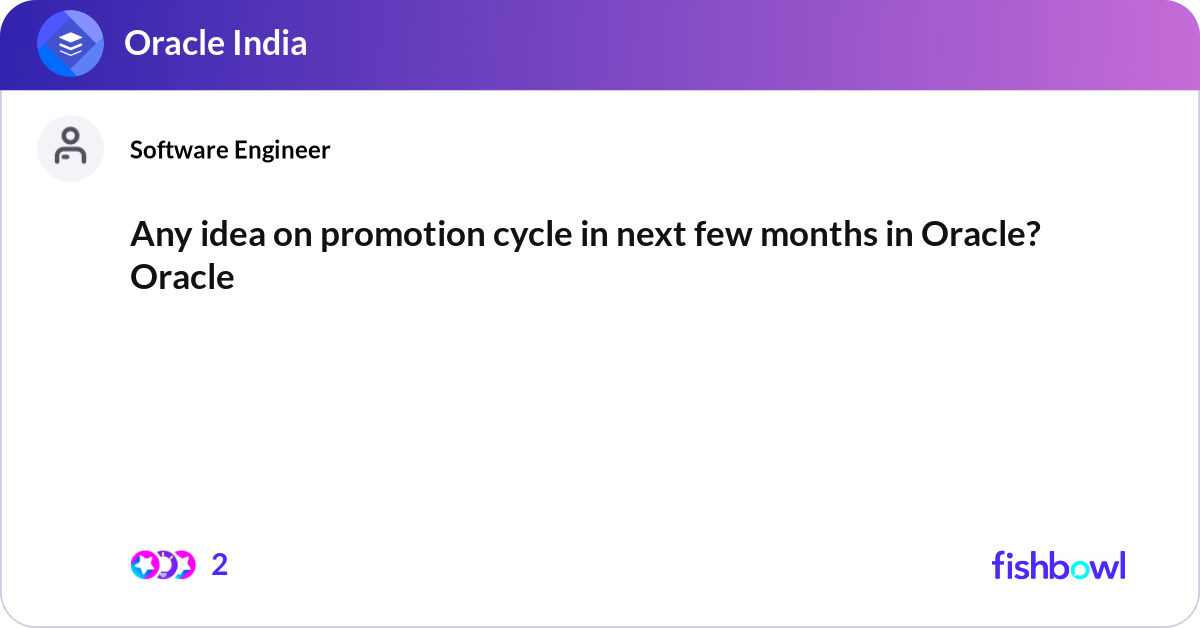 Oracle India

Software Engineer

Any idea on promotion cycle in next few months in Oracle? Oracle

2

fishbowl